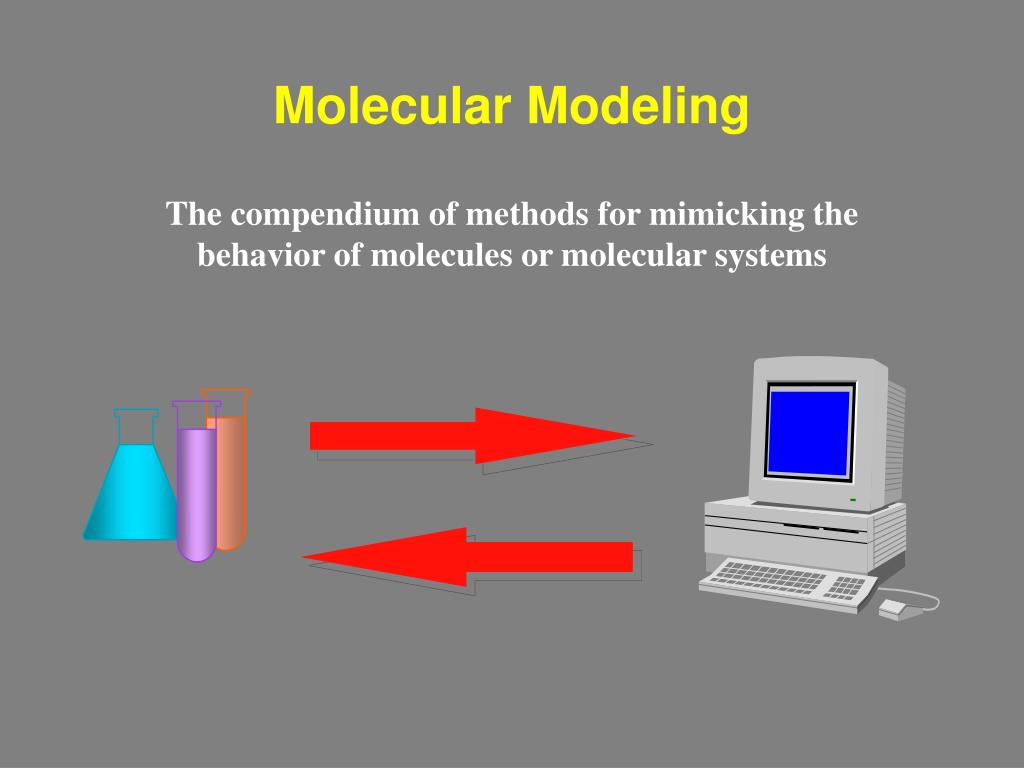 Molecular Modeling

The compendium of methods for mimicking the behavior of molecules or molecular systems